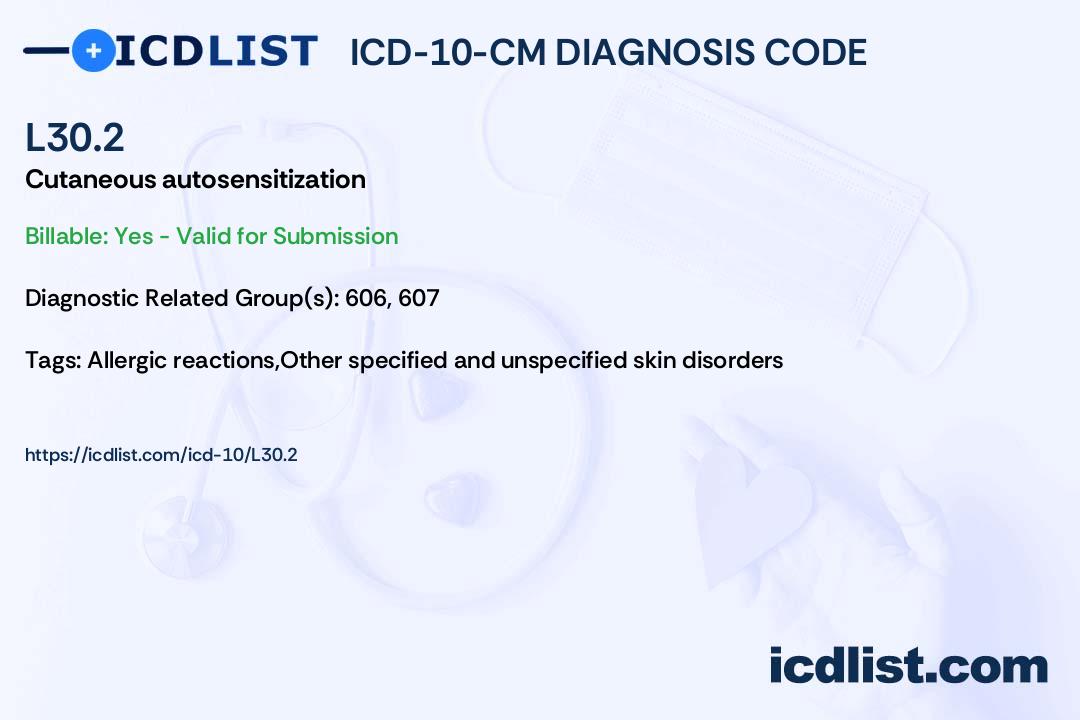 ICDLIST ICD-10-CM DIAGNOSIS CODE

L30.2

Cutaneous autosensitization

Billable: Yes - Valid for Submission

Diagnostic Related Group(s): 606, 607

Tags: Allergic reactions,Other specified and unspecified skin disorders

https://icdlist.com/icd-10/L30.2

icdlist.com